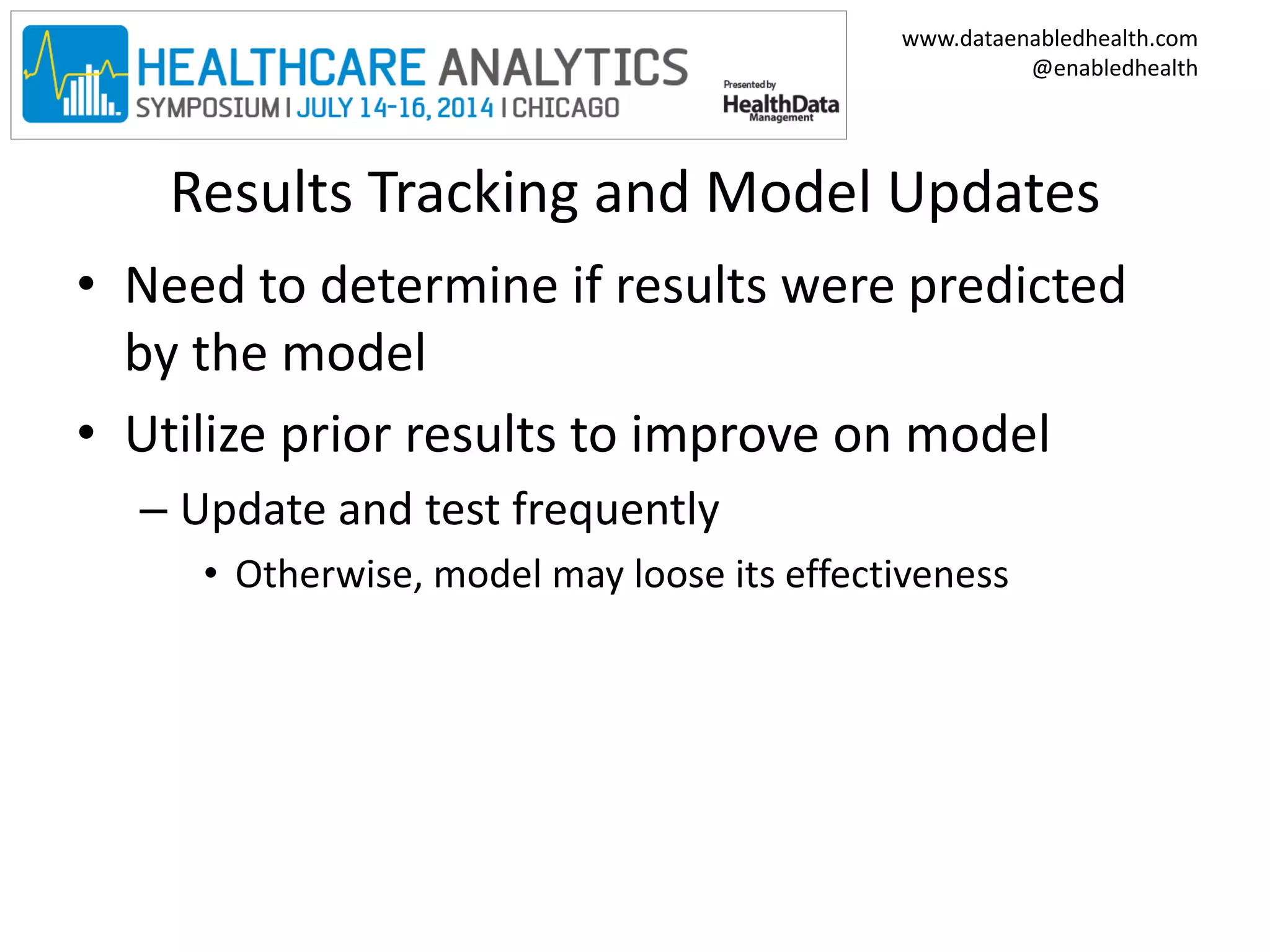 HEALTHCARE ANALYTICS
SYMPOSIUM | JULY 14-16, 2014 | CHICAGO

Presented by
HealthData
Management

www.dataenabledhealth.com
@enabledhealth

Results Tracking and Model Updates

• Need to determine if results were predicted by the model
• Utilize prior results to improve on model
– Update and test frequently
• Otherwise, model may loose its effectiveness